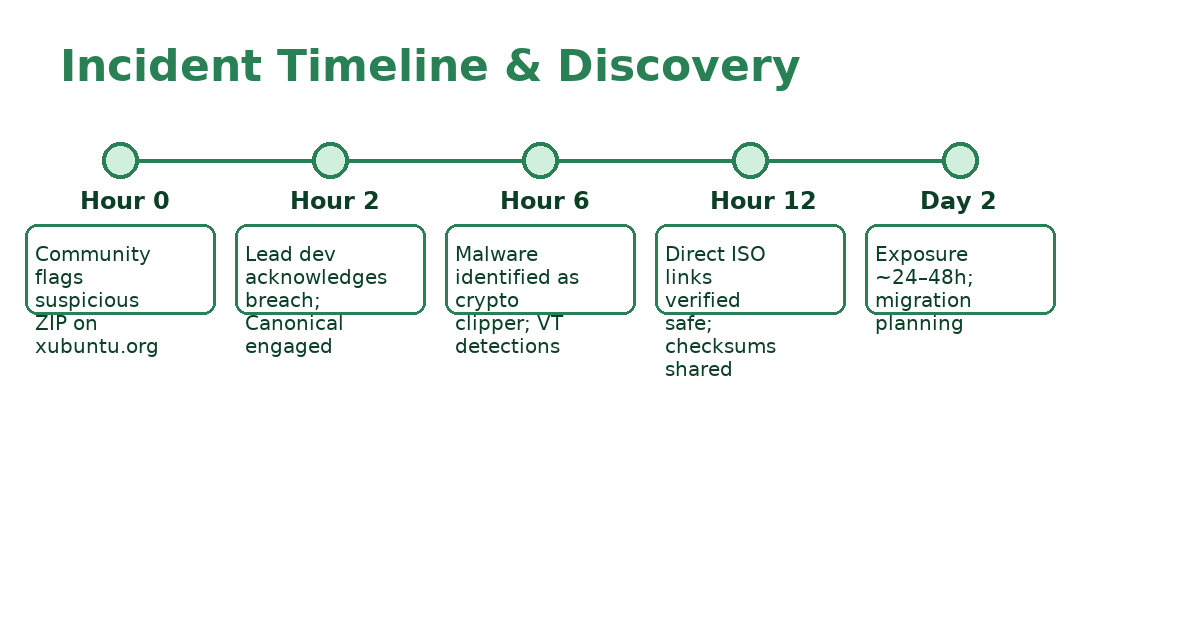 Incident Timeline & Discovery

Hour 0

Community flags suspicious ZIP on xubuntu.org

Hour 2

Lead dev acknowledges breach; Canonical engaged

Hour 6

Malware identified as crypto clipper; VT detections

Hour 12

Direct ISO links verified safe; checksums shared

Day 2

Exposure ~24–48h; migration planning